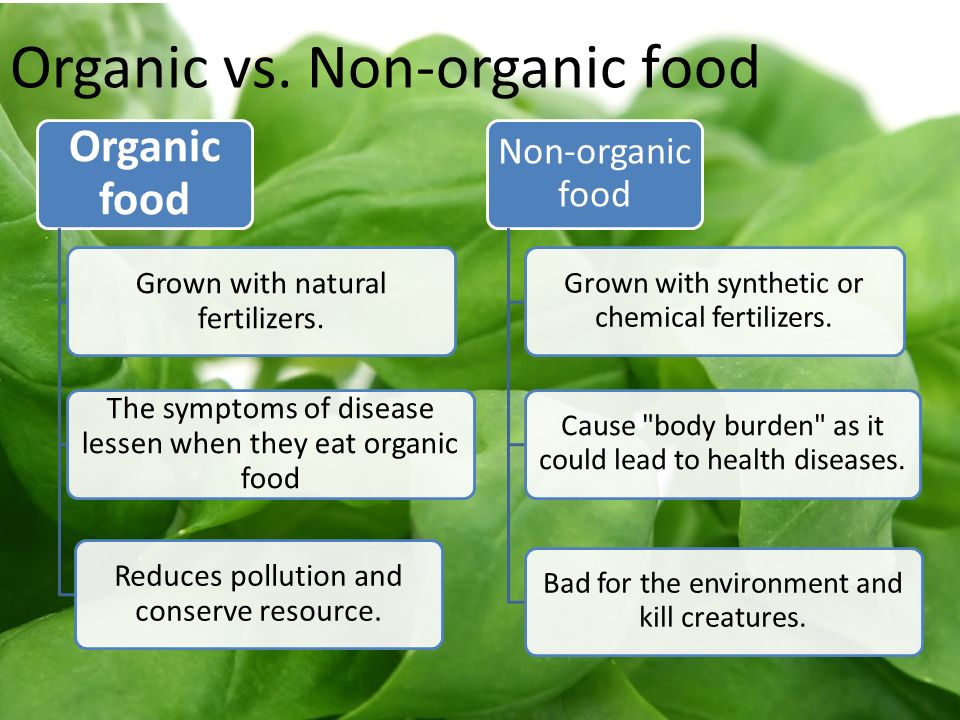 Organic vs. Non-organic food

Organic food

Grown with natural fertilizers.

The symptoms of disease lessen when they eat organic food

Reduces pollution and conserve resource.

Non-organic food

Grown with synthetic or chemical fertilizers.

Cause "body burden" as it could lead to health diseases.

Bad for the environment and kill creatures.